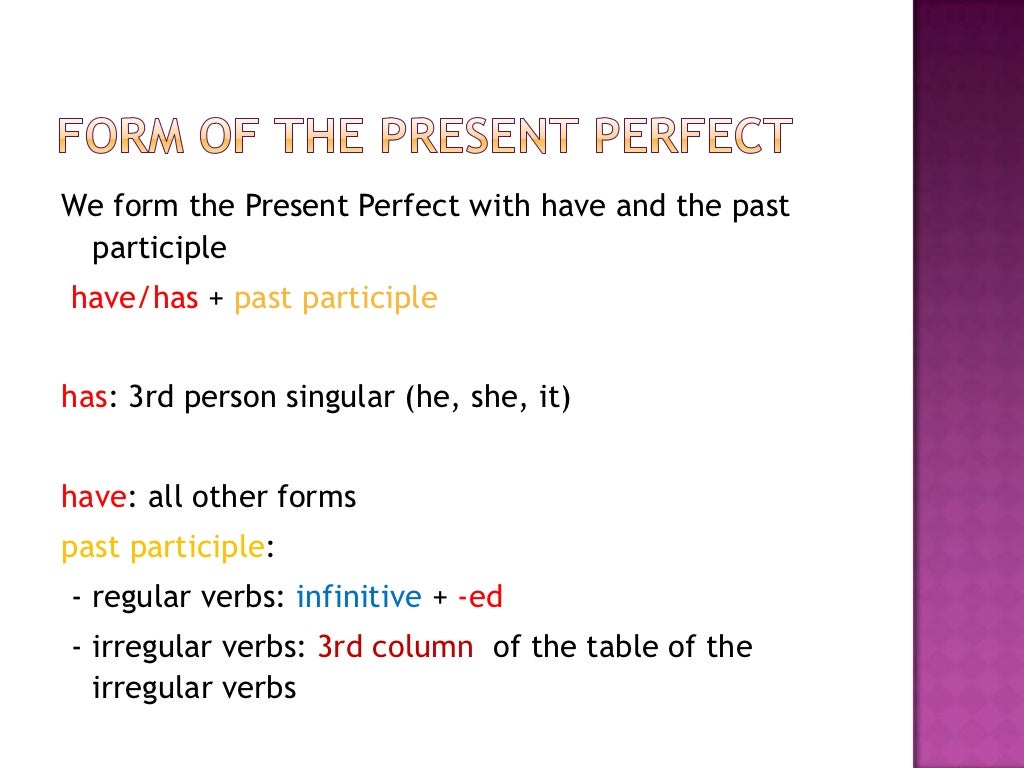 FORM OF THE PRESENT PERFECT

We form the Present Perfect with have and the past participle

have/has + past participle

has: 3rd person singular (he, she, it)

have: all other forms

past participle:

- regular verbs: infinitive + -ed

- irregular verbs: 3rd column of the table of the irregular verbs